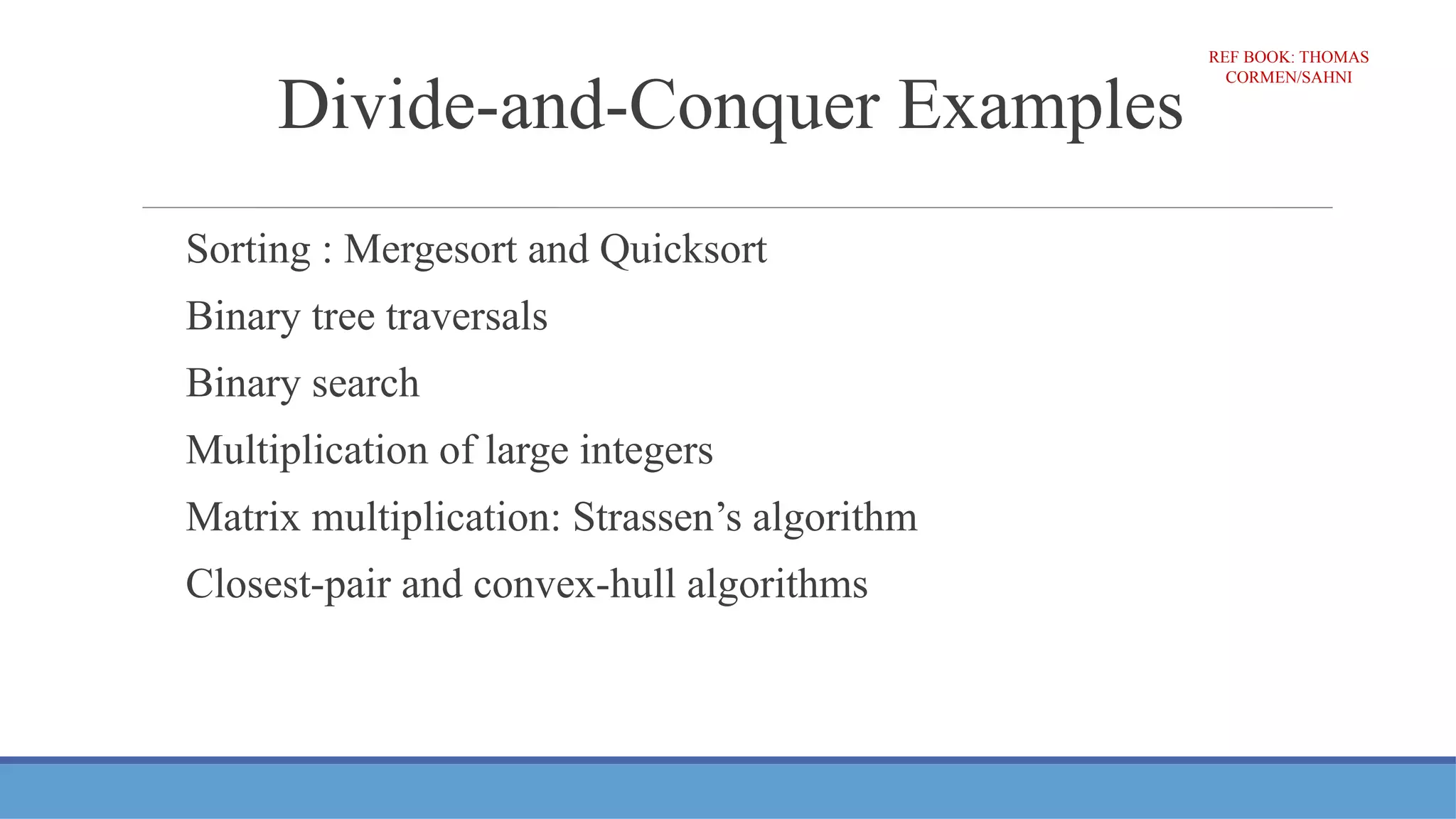 REF BOOK: THOMAS CORMEN/SAHNI

Divide-and-Conquer Examples

Sorting : Mergesort and Quicksort

Binary tree traversals

Binary search

Multiplication of large integers

Matrix multiplication: Strassen’s algorithm

Closest-pair and convex-hull algorithms